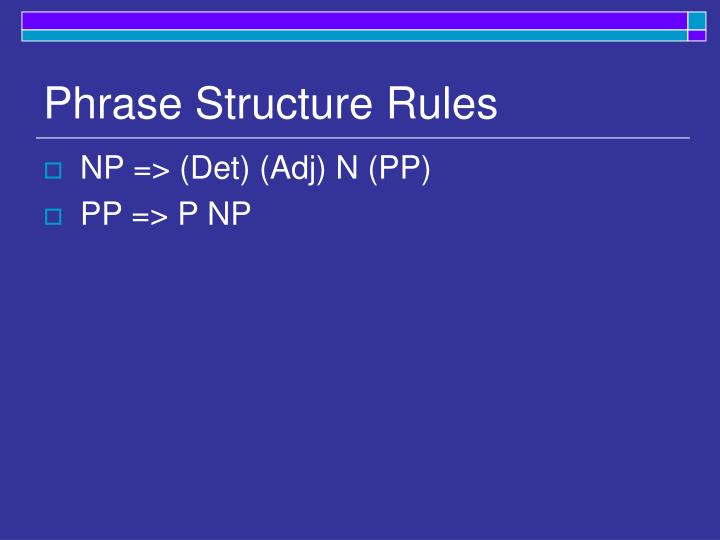 Phrase Structure Rules

NP => (Det) (Adj) N (PP)

PP => P NP